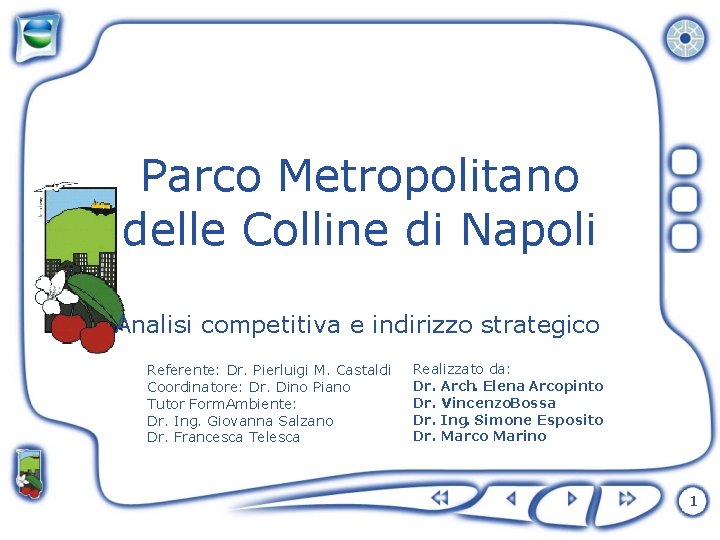 Parco Metropolitano delle Colline di Napoli

Analisi competitiva e indirizzo strategico

Referente: Dr. Pierluigi M. Castaldi
Coordinatore: Dr. Dino Piano
Tutor FormAmbiente:
Dr. Ing. Giovanna Salzano
Dr. Francesca Telesca

Realizzato da:
Dr. Arch. Elena Arcopinto
Dr. VincenzoBossa
Dr. Ing. Simone Esposito
Dr. Marco Marino

1